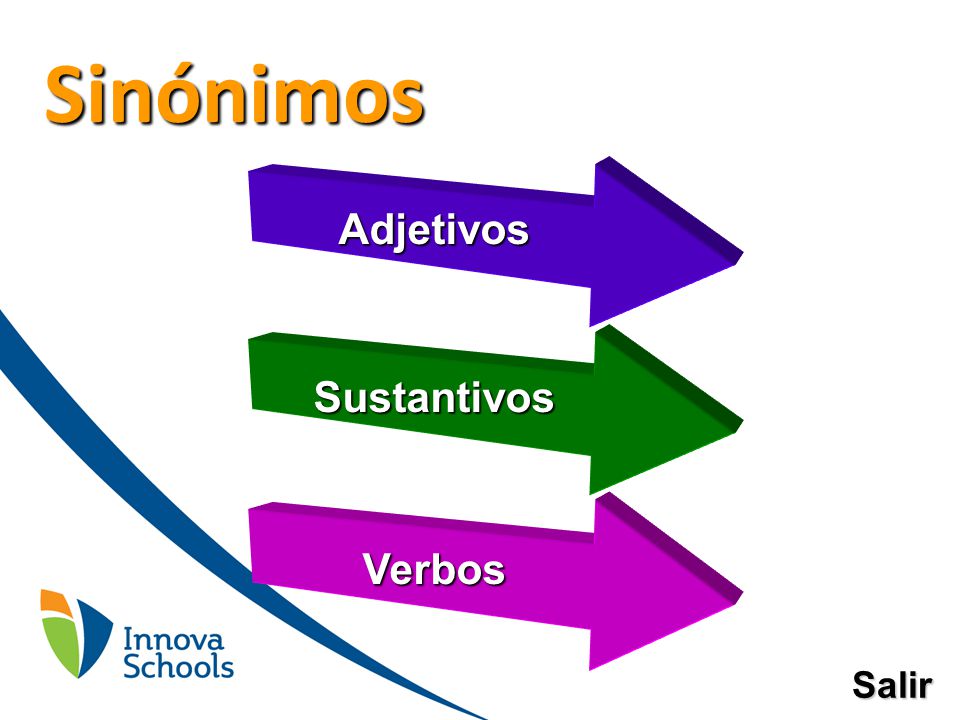 Sinónimos

Adjetivos

Sustantivos

Verbos

Innova Schools

Salir